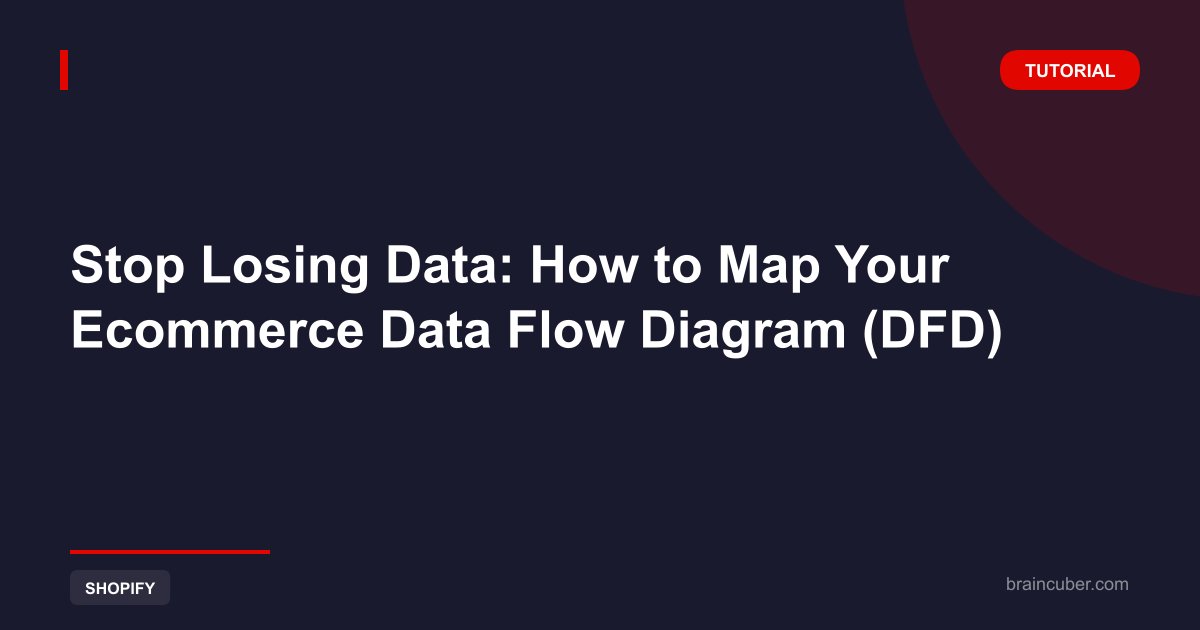 TUTORIAL

Stop Losing Data: How to Map Your Ecommerce Data Flow Diagram (DFD)

SHOPIFY

braincuber.com